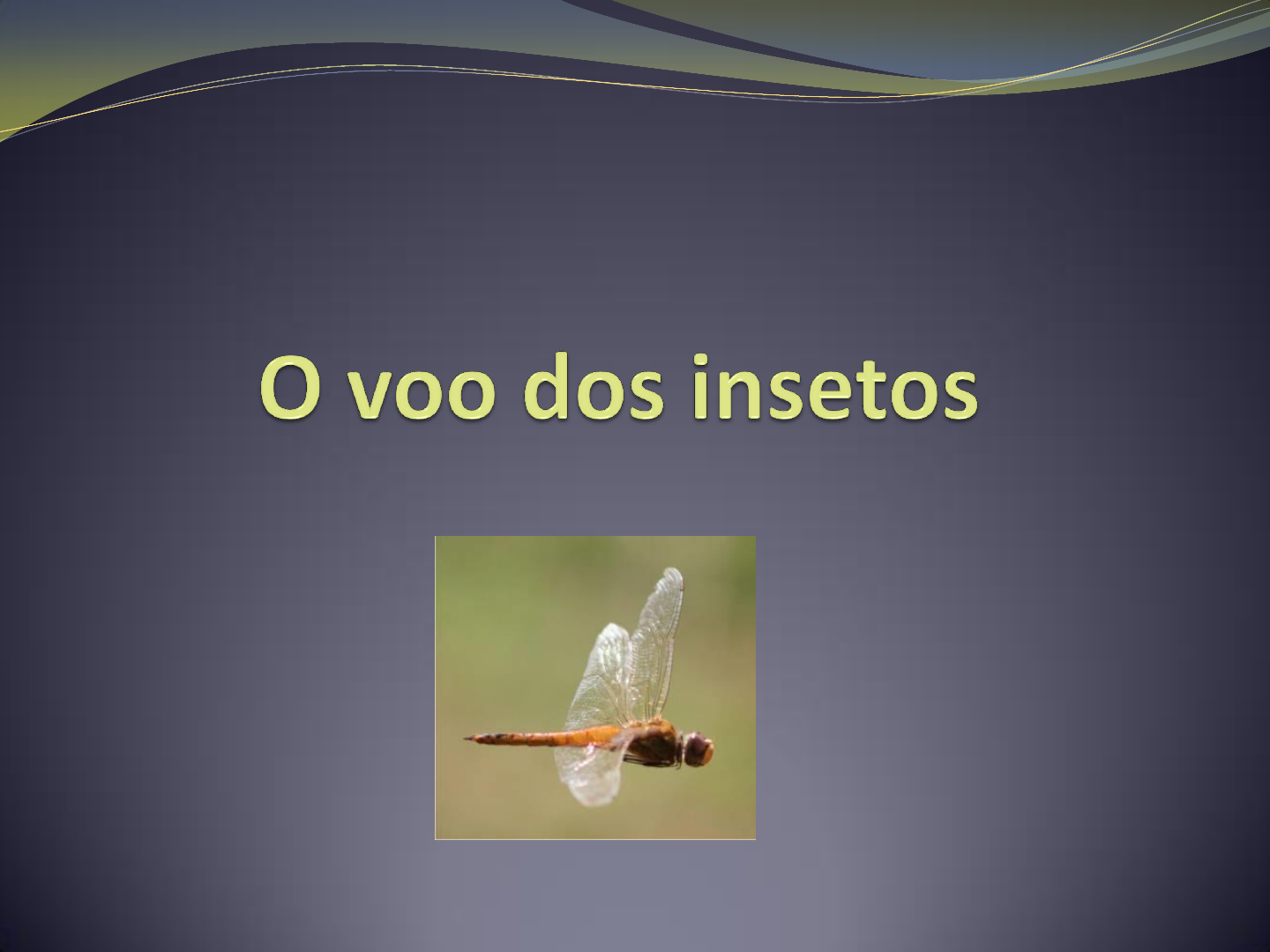 O voo dos insetos